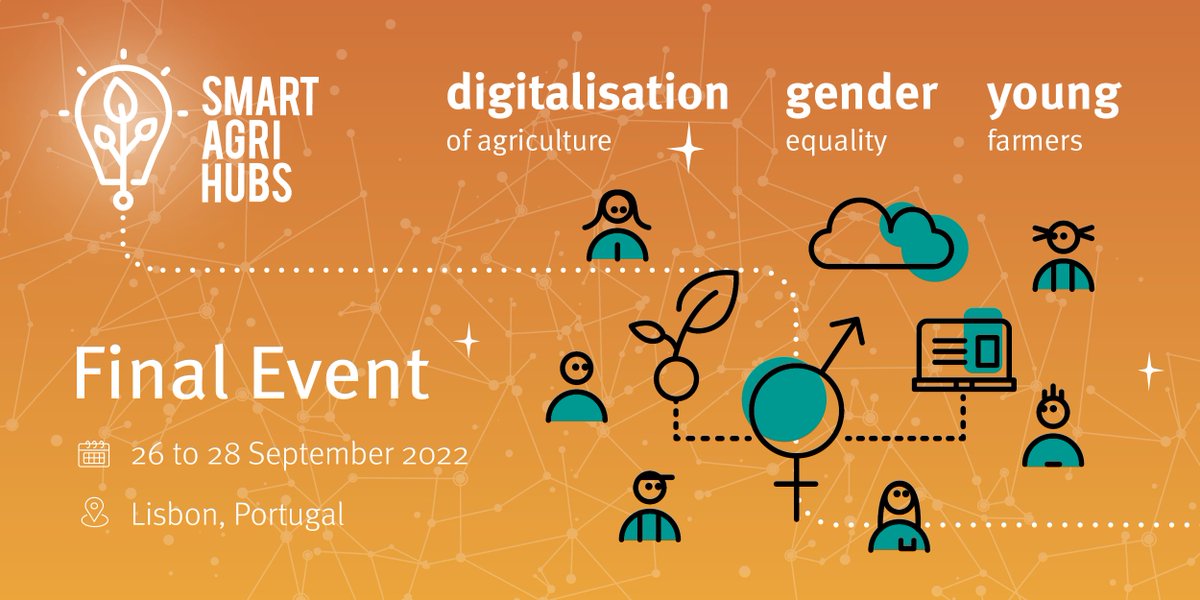 SMART AGRI HUBS

digitalisation of agriculture

gender equality

young farmers

Final Event

26 to 28 September 2022

Lisbon, Portugal